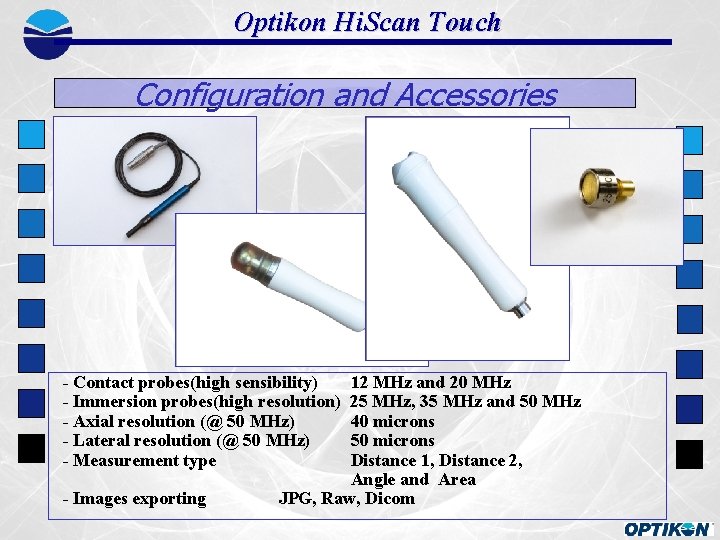 Optikon HiScan Touch

Configuration and Accessories

- Contact probes(high sensibility) 12 MHz and 20 MHz
- Immersion probes(high resolution) 25 MHz, 35 MHz and 50 MHz
- Axial resolution (@ 50 MHz) 40 microns
- Lateral resolution (@ 50 MHz) 50 microns
- Measurement type Distance 1, Distance 2, Angle and Area
- Images exporting JPG, Raw, Dicom

OPTIKON